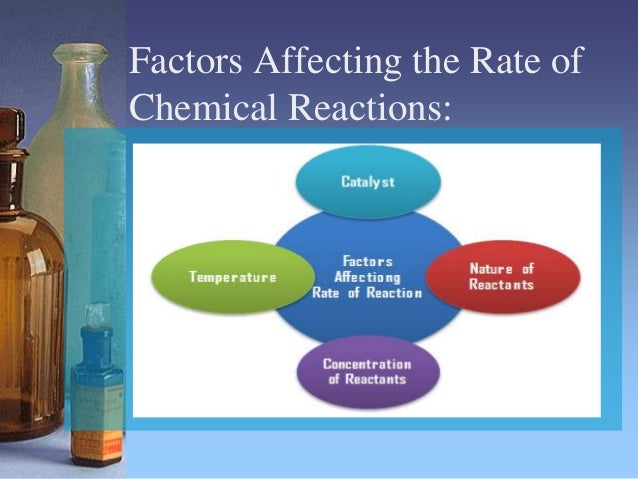 Factors Affecting the Rate of Chemical Reactions:

Catalyst

Temperature

Factors Affectiong Rate of Reaction

Nature of Reactants

Concentration of Reactants